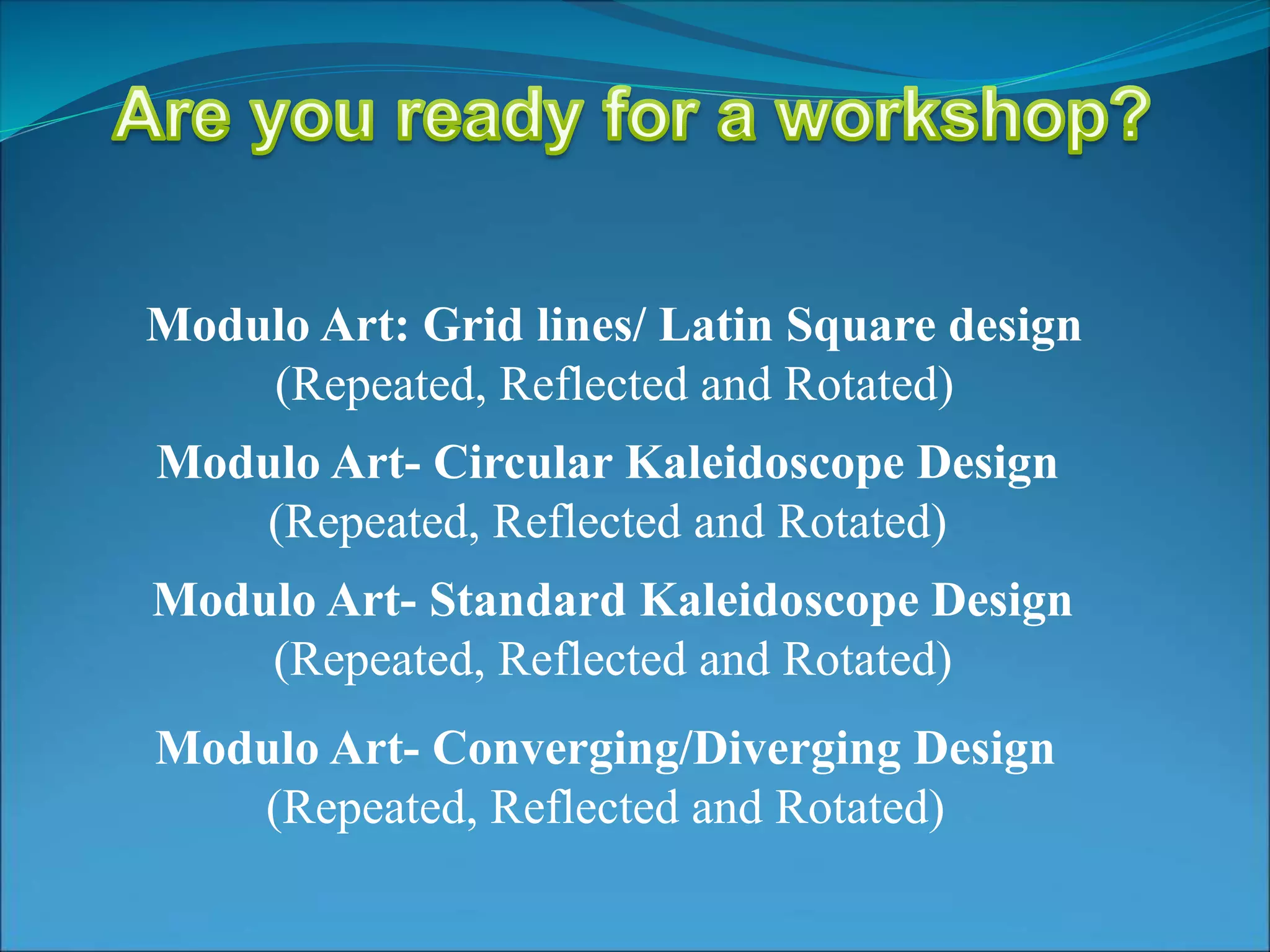 Are you ready for a workshop?

Modulo Art: Grid lines/ Latin Square design
(Repeated, Reflected and Rotated)

Modulo Art- Circular Kaleidoscope Design
(Repeated, Reflected and Rotated)

Modulo Art- Standard Kaleidoscope Design
(Repeated, Reflected and Rotated)

Modulo Art- Converging/Diverging Design
(Repeated, Reflected and Rotated)